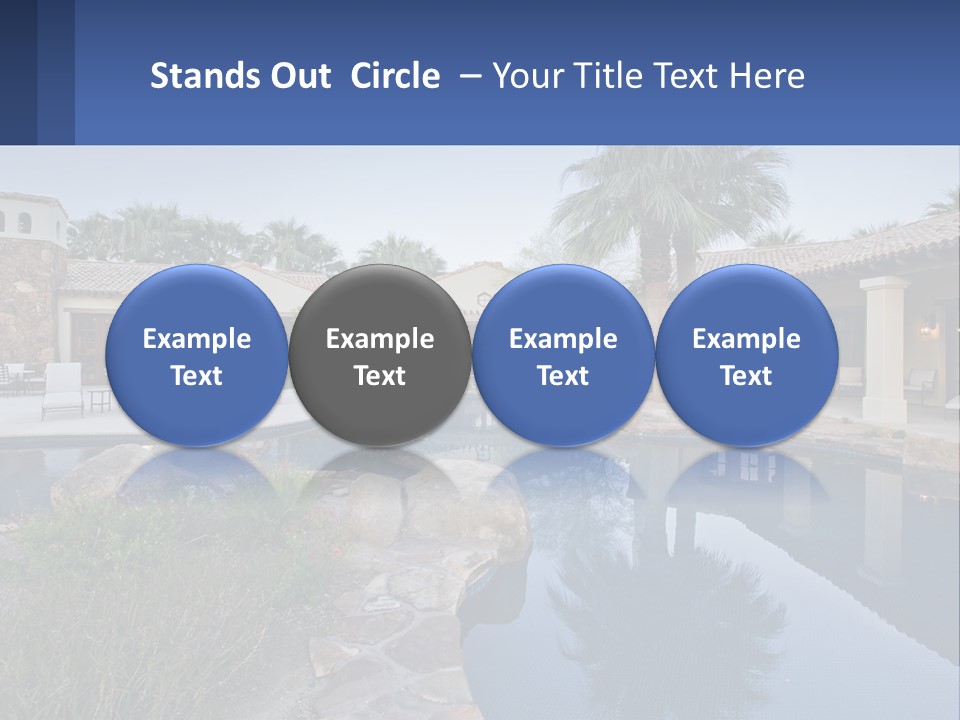 Stands Out Circle – Your Title Text Here

Example Text

Example Text

Example Text

Example Text